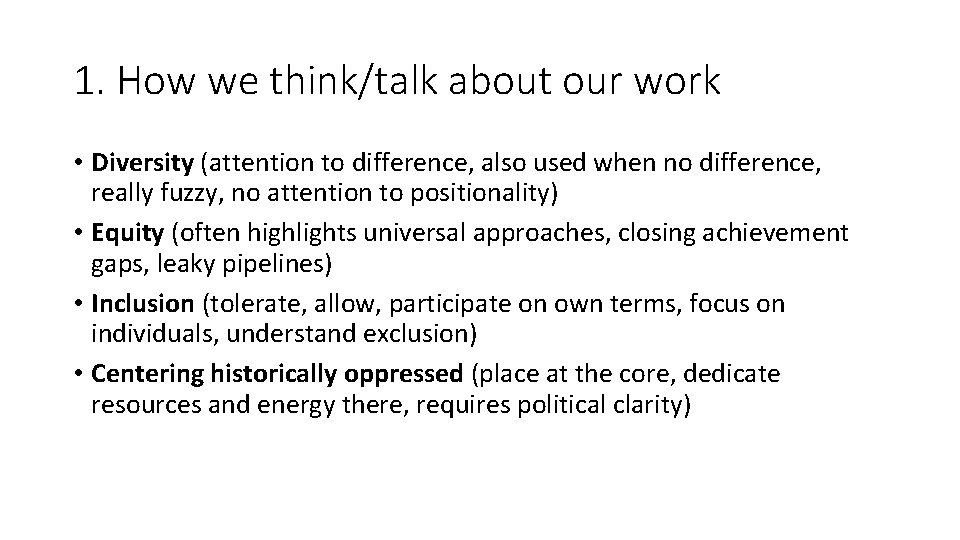 1. How we think/talk about our work

• Diversity (attention to difference, also used when no difference, really fuzzy, no attention to positionality)
• Equity (often highlights universal approaches, closing achievement gaps, leaky pipelines)
• Inclusion (tolerate, allow, participate on own terms, focus on individuals, understand exclusion)
• Centering historically oppressed (place at the core, dedicate resources and energy there, requires political clarity)